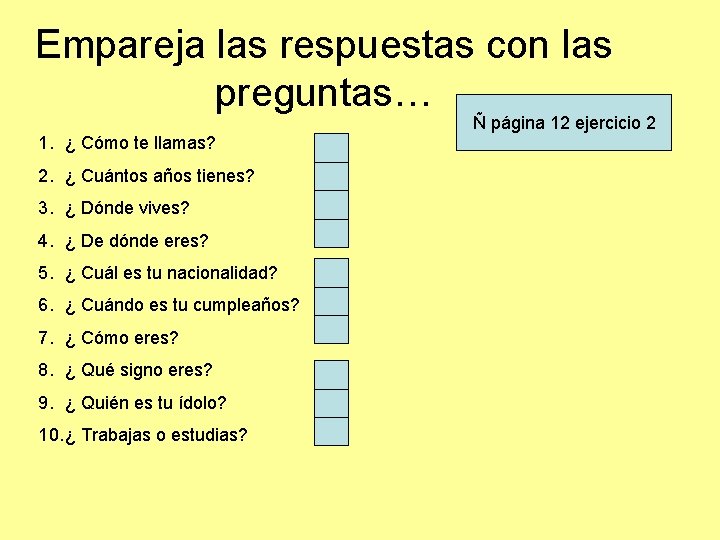 Empareja las respuestas con las preguntas…

Ñ página 12 ejercicio 2

1. ¿ Cómo te llamas?
2. ¿ Cuántos años tienes?
3. ¿ Dónde vives?
4. ¿ De dónde eres?
5. ¿ Cuál es tu nacionalidad?
6. ¿ Cuándo es tu cumpleaños?
7. ¿ Cómo eres?
8. ¿ Qué signo eres?
9. ¿ Quién es tu ídolo?
10. ¿ Trabajas o estudias?